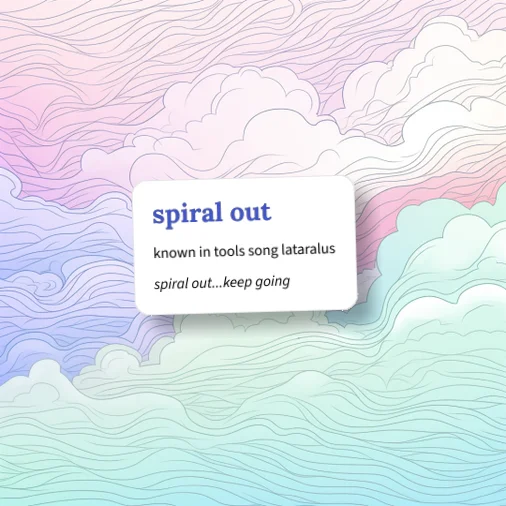 spiral out

known in tools song lataralus

spiral out...keep going